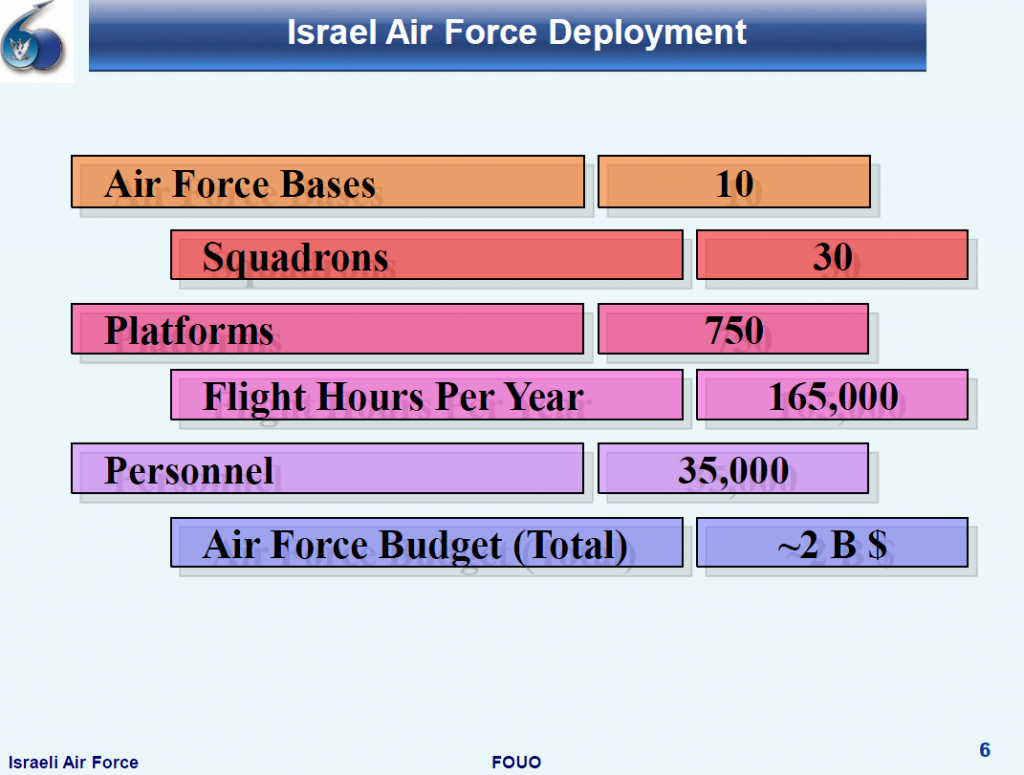 Israel Air Force Deployment

Air Force Bases 10

Squadrons 30

Platforms 750

Flight Hours Per Year 165,000

Personnel 35,000

Air Force Budget (Total) ~2 B $

Israeli Air Force

FOUO

6